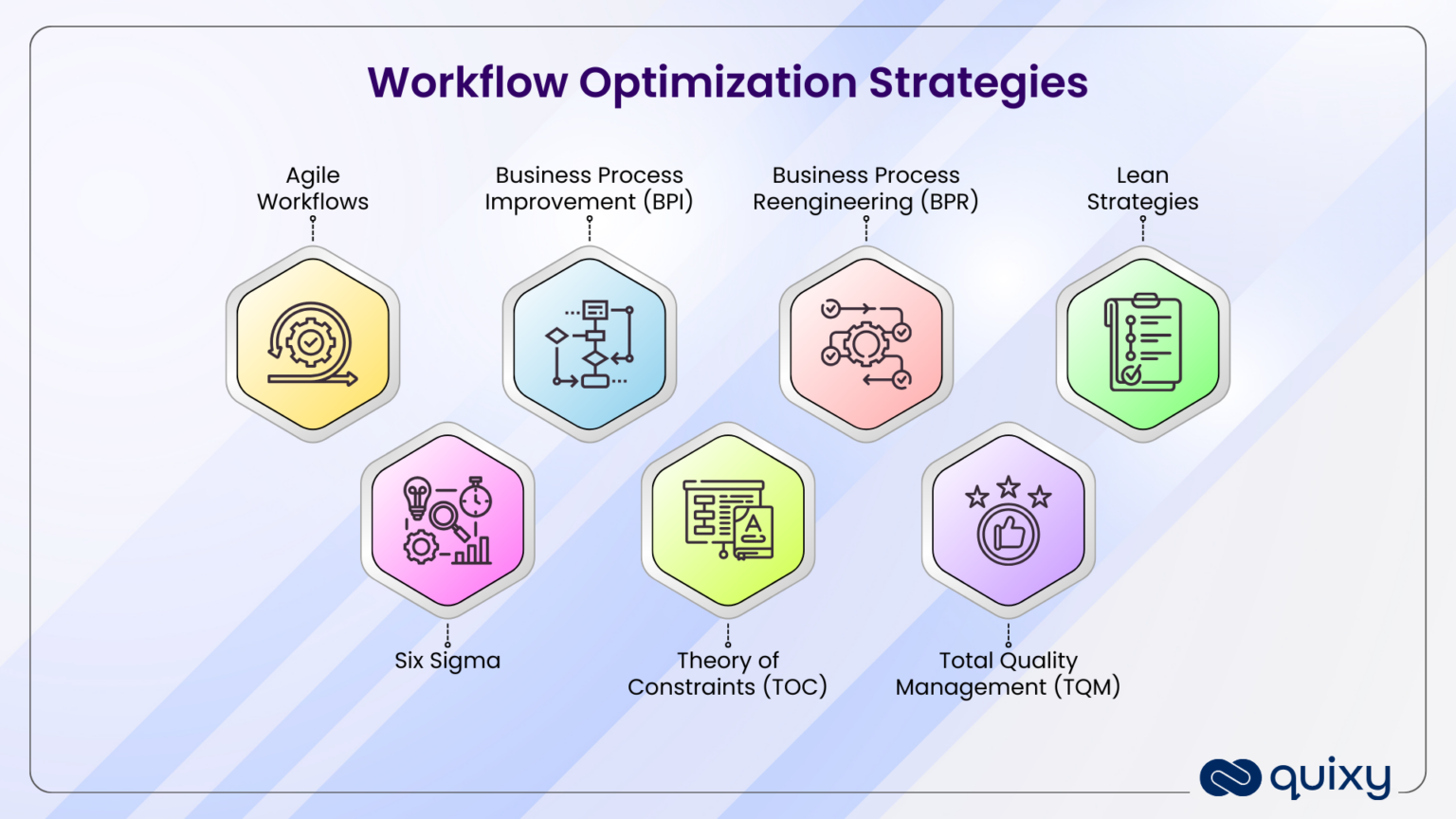 Workflow Optimization Strategies

Agile Workflows

Business Process Improvement (BPI)

Business Process Reengineering (BPR)

Lean Strategies

Six Sigma

Theory of Constraints (TOC)

Total Quality Management (TQM)

quixy